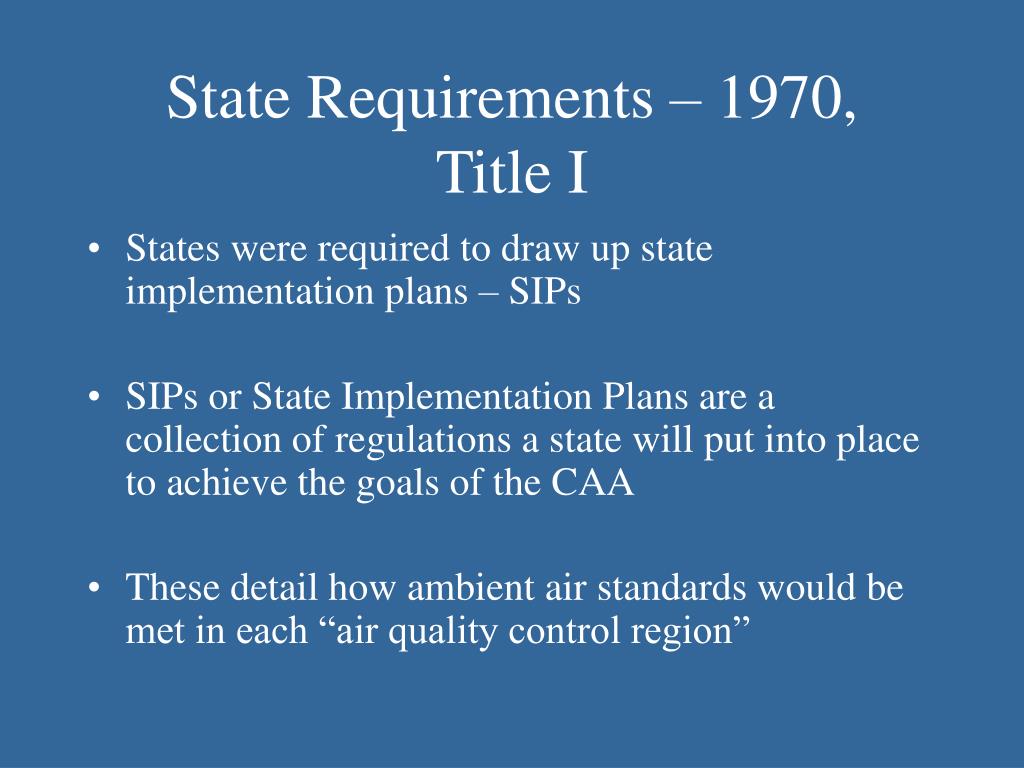 State Requirements – 1970, Title I

• States were required to draw up state implementation plans – SIPs

• SIPs or State Implementation Plans are a collection of regulations a state will put into place to achieve the goals of the CAA

• These detail how ambient air standards would be met in each “air quality control region”